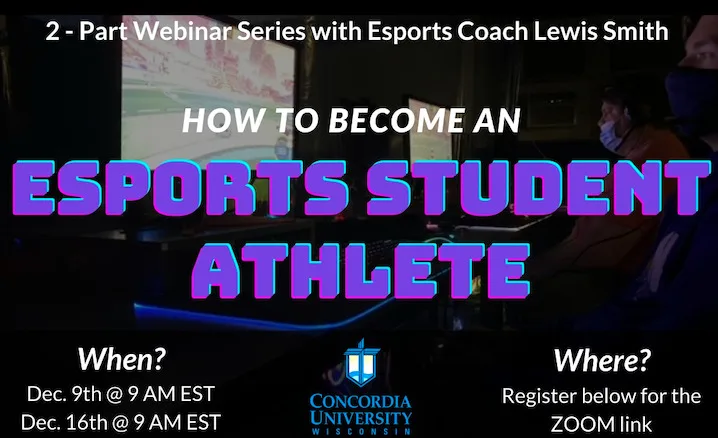 2 - Part Webinar Series with Esports Coach Lewis Smith

HOW TO BECOME AN

ESPORTS STUDENT ATHLETE

When?
Dec. 9th @ 9 AM EST
Dec. 16th @ 9 AM EST

CONCORDIA UNIVERSITY WISCONSIN

Where?
Register below for the ZOOM link